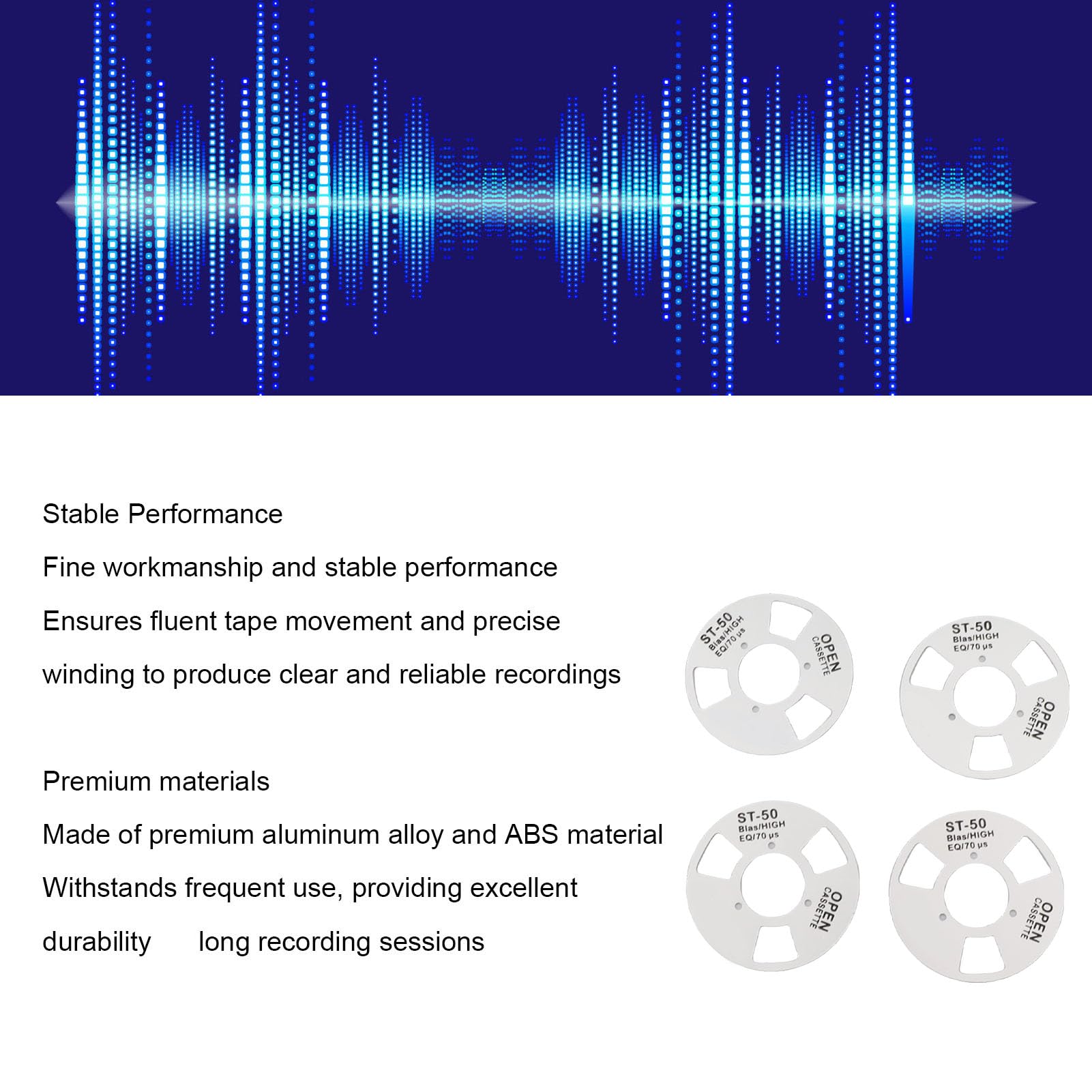 Stable Performance

Fine workmanship and stable performance

Ensures fluent tape movement and precise winding to produce clear and reliable recordings

Premium materials

Made of premium aluminum alloy and ABS material

Withstands frequent use, providing excellent durability long recording sessions

ST-50
Bias/HIGH
EQ/70 μs
OPEN
CASSETTE

ST-50
Bias/HIGH
EQ/70 μs
OPEN
CASSETTE

ST-50
Bias/HIGH
EQ/70 μs
OPEN
CASSETTE

ST-50
Bias/HIGH
EQ/70 μs
OPEN
CASSETTE